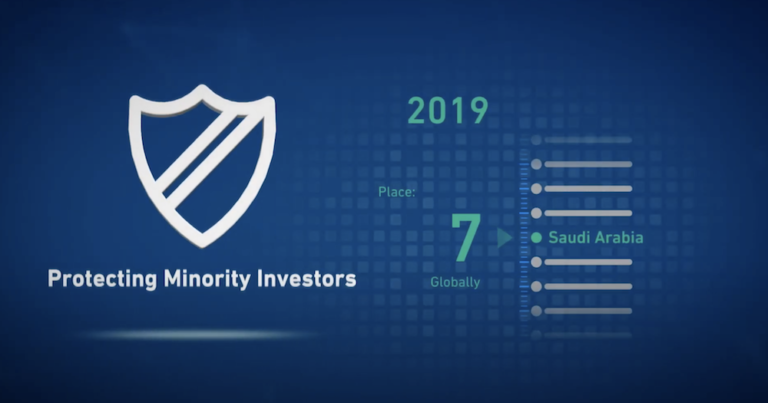 Protecting Minority Investors

2019

Place:

7

Globally

Saudi Arabia